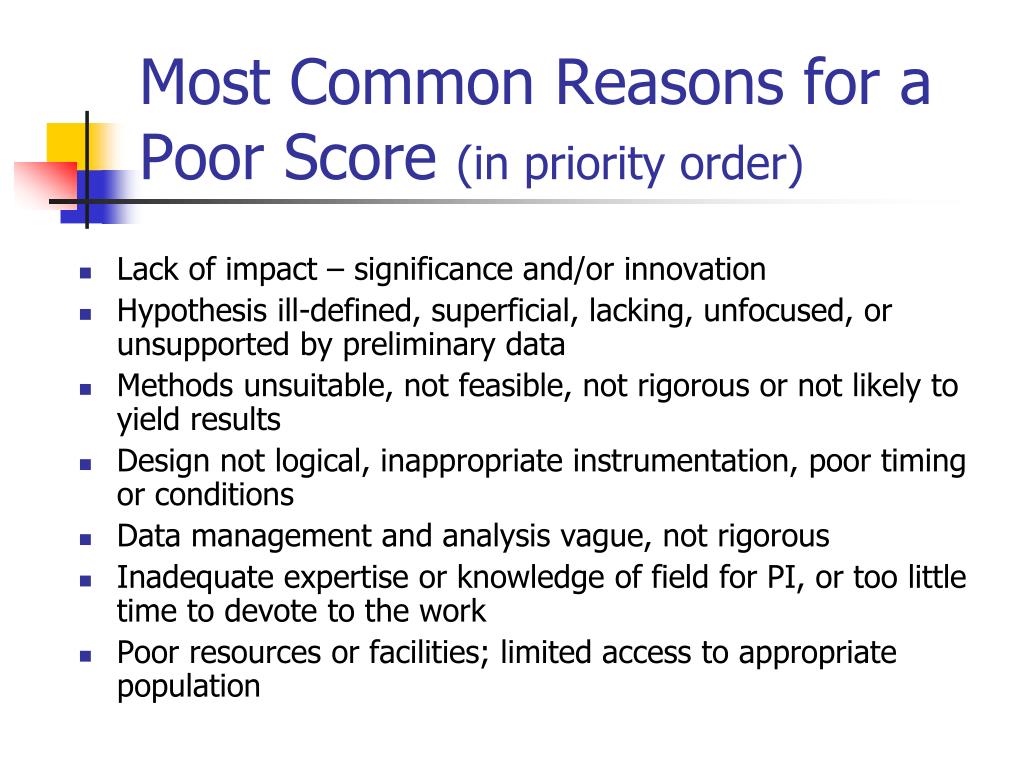 Most Common Reasons for a Poor Score (in priority order)

- Lack of impact – significance and/or innovation
- Hypothesis ill-defined, superficial, lacking, unfocused, or unsupported by preliminary data
- Methods unsuitable, not feasible, not rigorous or not likely to yield results
- Design not logical, inappropriate instrumentation, poor timing or conditions
- Data management and analysis vague, not rigorous
- Inadequate expertise or knowledge of field for PI, or too little time to devote to the work
- Poor resources or facilities; limited access to appropriate population